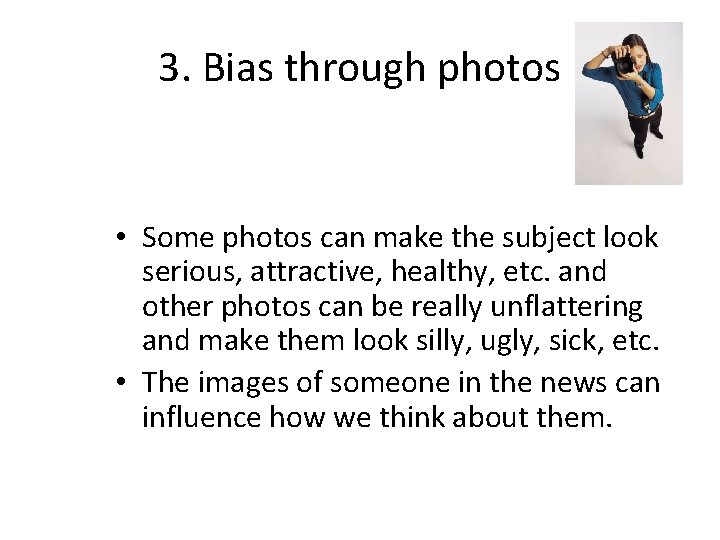 3. Bias through photos

• Some photos can make the subject look serious, attractive, healthy, etc. and other photos can be really unflattering and make them look silly, ugly, sick, etc.
• The images of someone in the news can influence how we think about them.